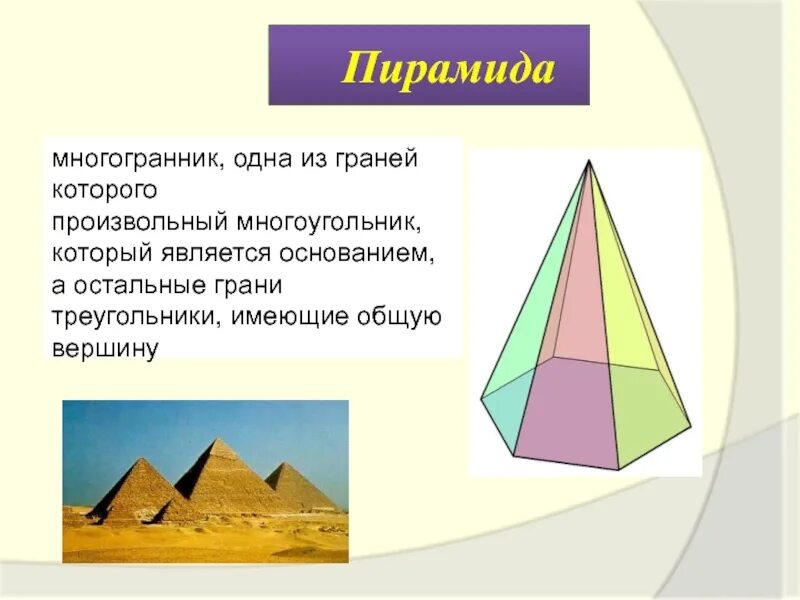 Пирамида

многогранник, одна из граней которого произвольный многоугольник, который является основанием, а остальные грани треугольники, имеющие общую вершину